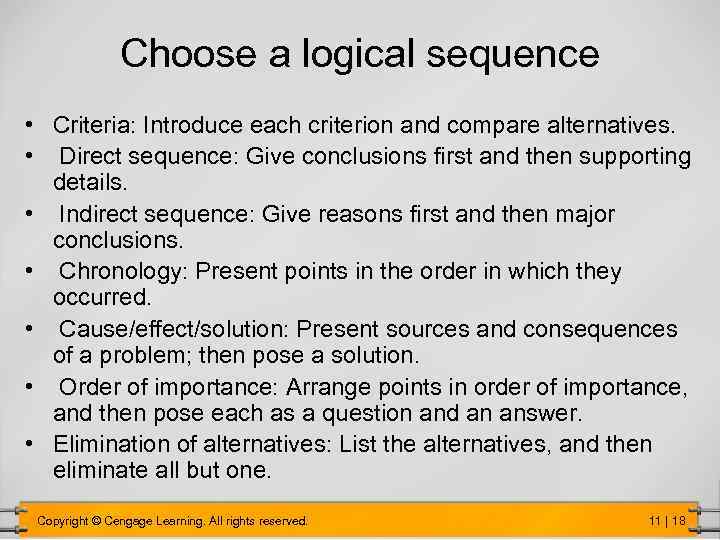 Choose a logical sequence

• Criteria: Introduce each criterion and compare alternatives.
• Direct sequence: Give conclusions first and then supporting details.
• Indirect sequence: Give reasons first and then major conclusions.
• Chronology: Present points in the order in which they occurred.
• Cause/effect/solution: Present sources and consequences of a problem; then pose a solution.
• Order of importance: Arrange points in order of importance, and then pose each as a question and an answer.
• Elimination of alternatives: List the alternatives, and then eliminate all but one.

Copyright © Cengage Learning. All rights reserved.

11 | 18